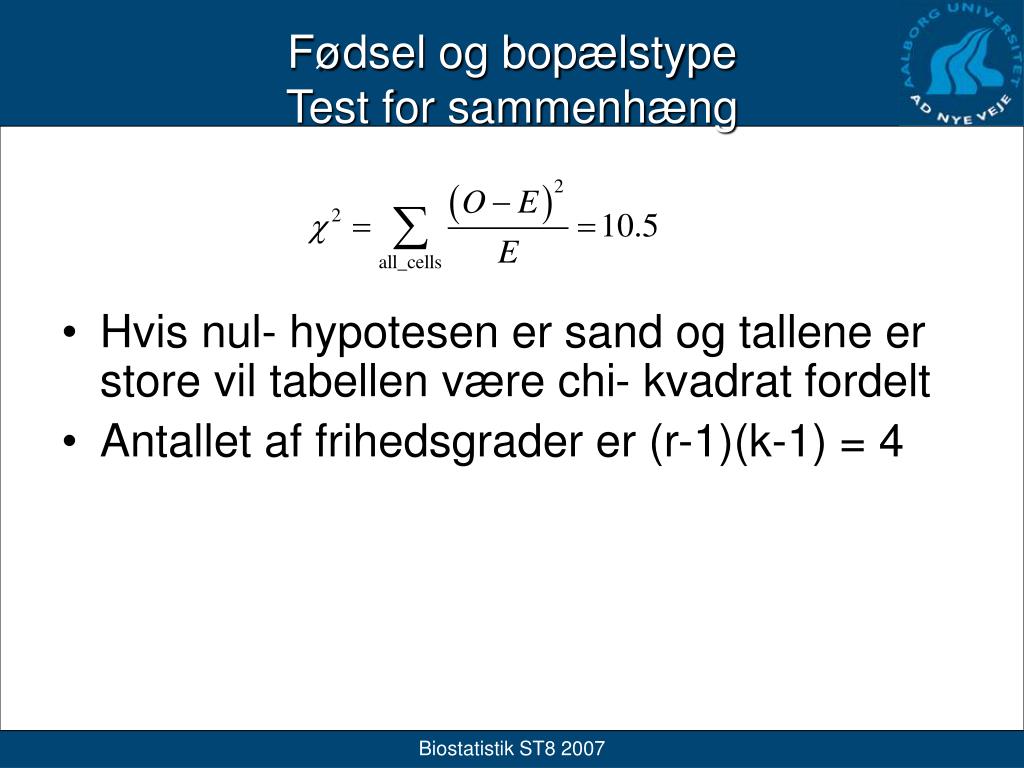 Fødsel og bopælstype
Test for sammenhæng

AALBORG UNIVERSITET
AD NYE VEJE

$\chi^2 = \sum_{\text{all\_cells}} \frac{(O-E)^2}{E} = 10.5$

• Hvis nul- hypotesen er sand og tallene er store vil tabellen være chi- kvadrat fordelt
• Antallet af frihedsgrader er (r-1)(k-1) = 4

Biostatistik ST8 2007